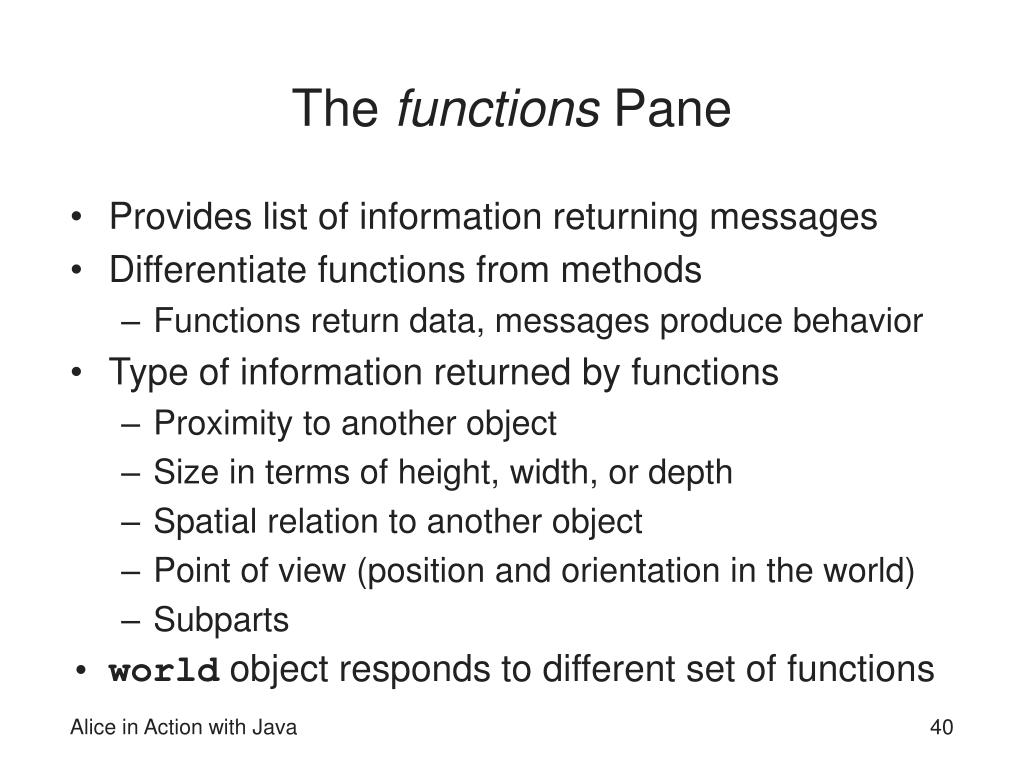 The functions Pane

• Provides list of information returning messages
• Differentiate functions from methods
 – Functions return data, messages produce behavior
• Type of information returned by functions
 – Proximity to another object
 – Size in terms of height, width, or depth
 – Spatial relation to another object
 – Point of view (position and orientation in the world)
 – Subparts
• world object responds to different set of functions

Alice in Action with Java

40